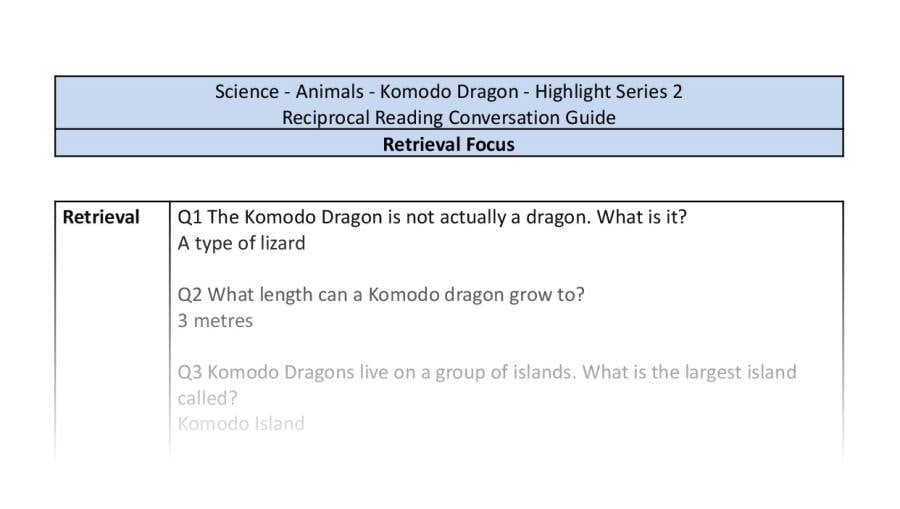 Science - Animals - Komodo Dragon - Highlight Series 2
Reciprocal Reading Conversation Guide

Retrieval Focus

Retrieval

Q1 The Komodo Dragon is not actually a dragon. What is it?
A type of lizard

Q2 What length can a Komodo dragon grow to?
3 metres

Q3 Komodo Dragons live on a group of islands. What is the largest island called?
Komodo Island